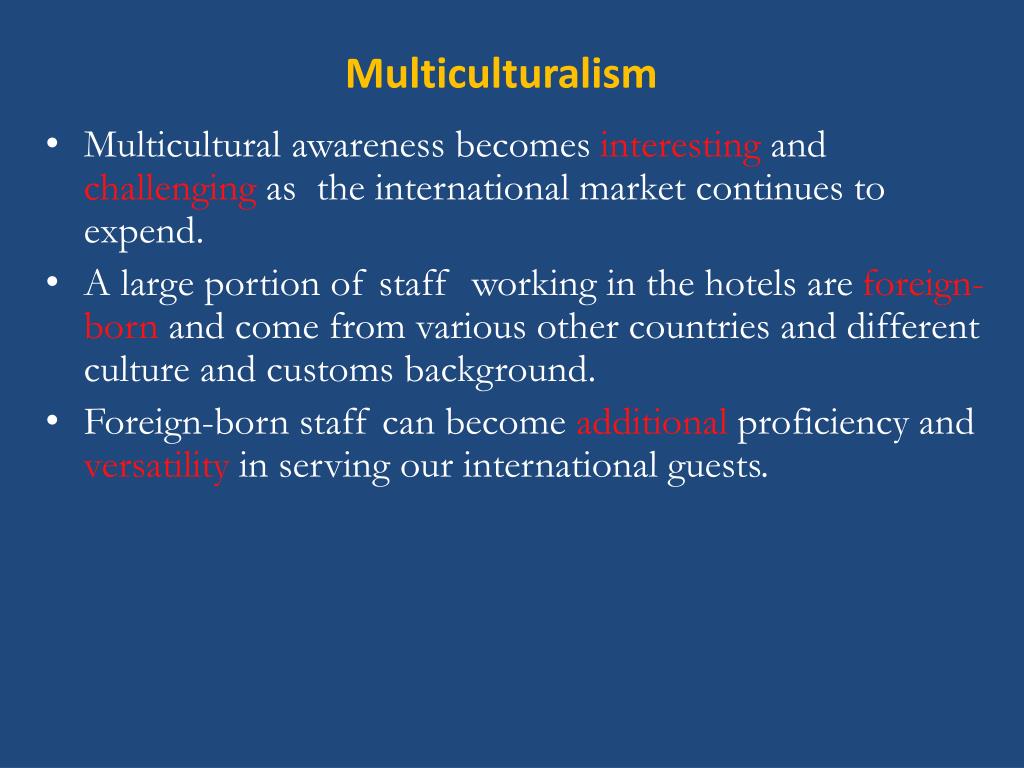 Multiculturalism

• Multicultural awareness becomes interesting and challenging as the international market continues to expend.
• A large portion of staff working in the hotels are foreign-born and come from various other countries and different culture and customs background.
• Foreign-born staff can become additional proficiency and versatility in serving our international guests.